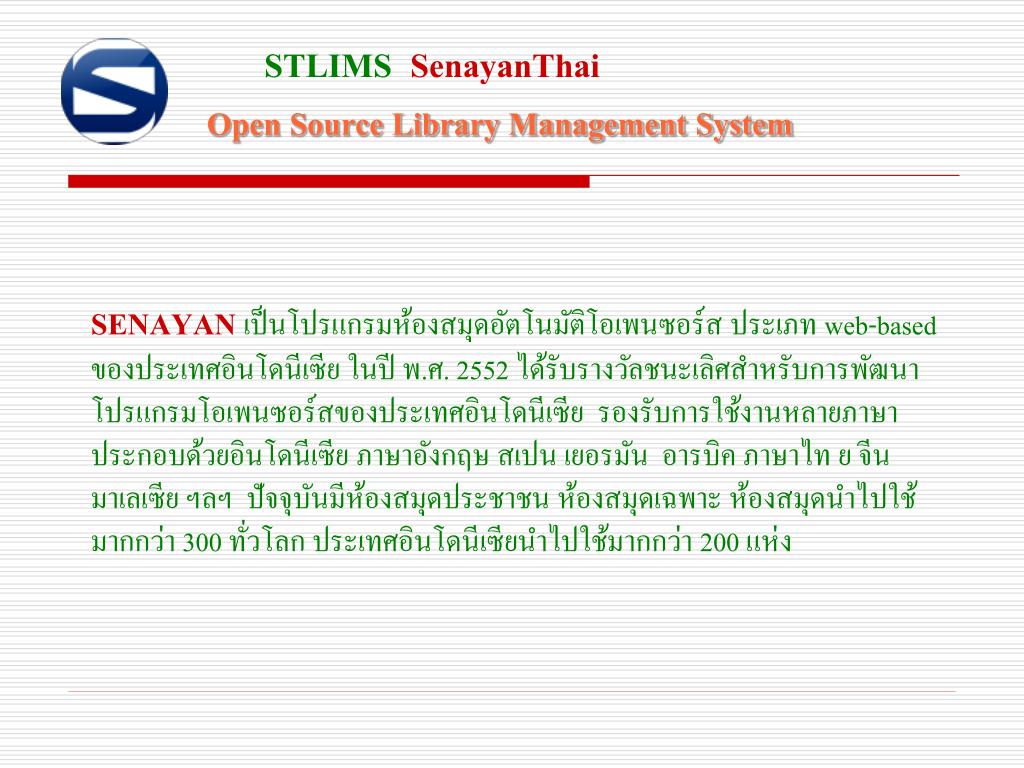 STLIMS SenayanThai

Open Source Library Management System

SENAYAN เป็นโปรแกรมห้องสมุดอัตโนมัติโอเพนซอร์ส ประเภท web-based ของประเทศอินโดนีเซีย ในปี พ.ศ. 2552 ได้รับรางวัลชนะเลิศสำหรับการพัฒนาโปรแกรมโอเพนซอร์สของประเทศอินโดนีเซีย รองรับการใช้งานหลายภาษา ประกอบด้วยอินโดนีเซีย ภาษาอังกฤษ สเปน เยอรมัน อารบิค ภาษาไท ย จีน มาเลเซีย ฯลฯ ปัจจุบันมีห้องสมุดประชาชน ห้องสมุดเฉพาะ ห้องสมุดนำไปใช้มากกว่า 300 ทั่วโลก ประเทศอินโดนีเซียนำไปใช้มากกว่า 200 แห่ง